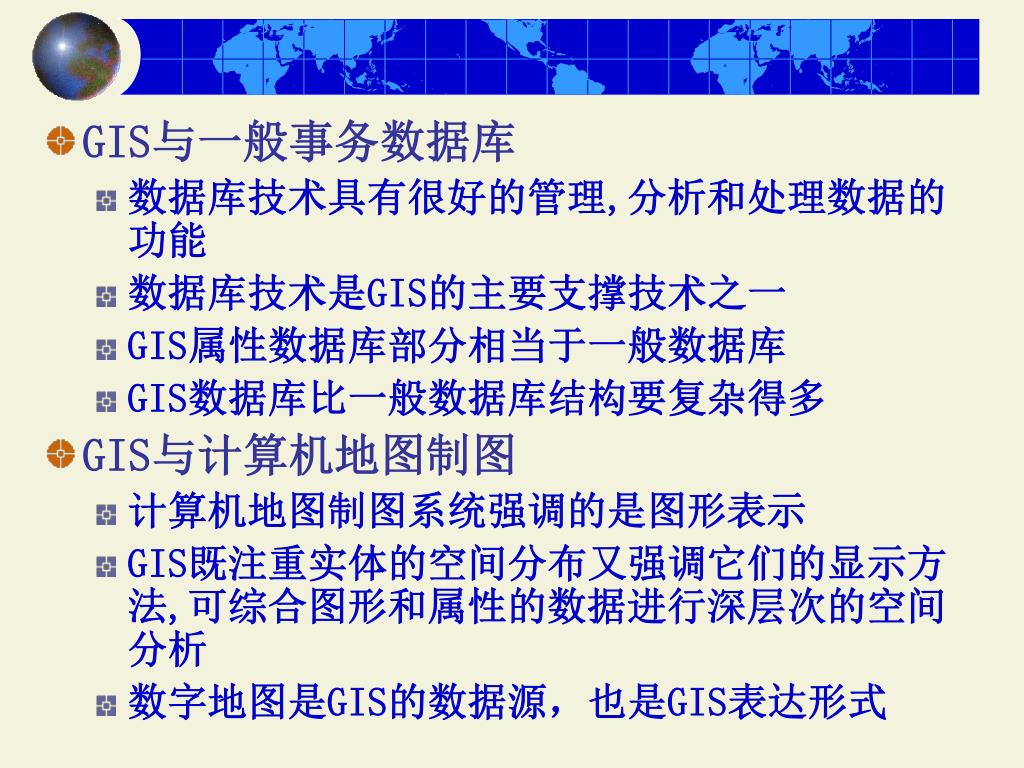 GIS与一般事务数据库

数据库技术具有很好的管理,分析和处理数据的功能

数据库技术是GIS的主要支撑技术之一

GIS属性数据库部分相当于一般数据库

GIS数据库比一般数据库结构要复杂得多

GIS与计算机地图制图

计算机地图制图系统强调的是图形表示

GIS既注重实体的空间分布又强调它们的显示方法,可综合图形和属性的数据进行深层次的空间分析

数字地图是GIS的数据源，也是GIS表达形式